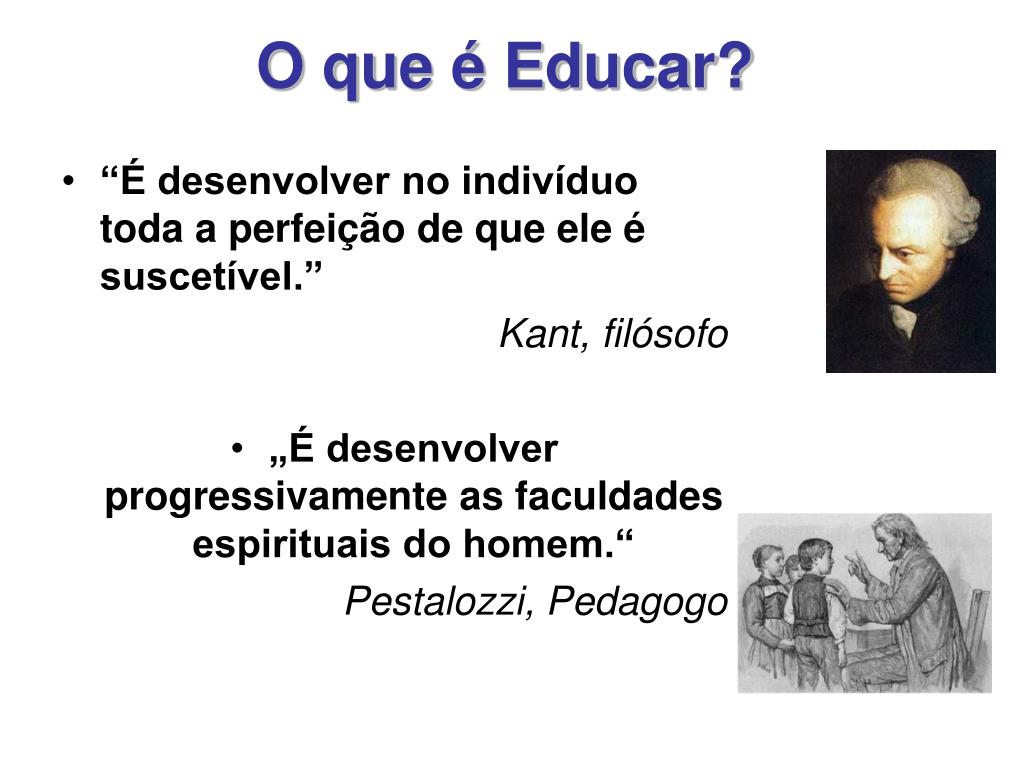 O que é Educar?

• “É desenvolver no indivíduo toda a perfeição de que ele é suscetível.”

Kant, filósofo

• „É desenvolver progressivamente as faculdades espirituais do homem.“

Pestalozzi, Pedagogo